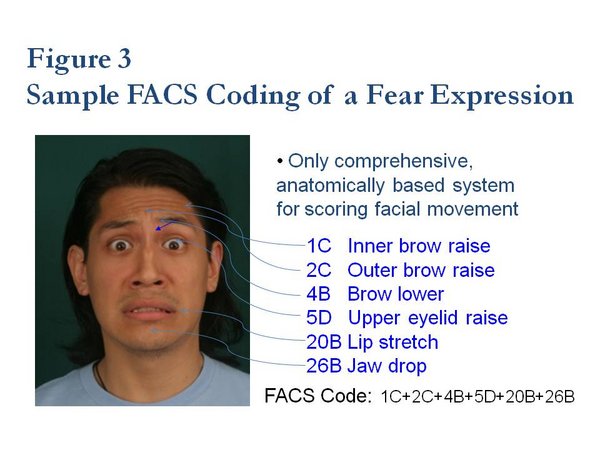 Figure 3
Sample FACS Coding of a Fear Expression

• Only comprehensive, anatomically based system for scoring facial movement

1C Inner brow raise
2C Outer brow raise
4B Brow lower
5D Upper eyelid raise
20B Lip stretch
26B Jaw drop

FACS Code: 1C+2C+4B+5D+20B+26B